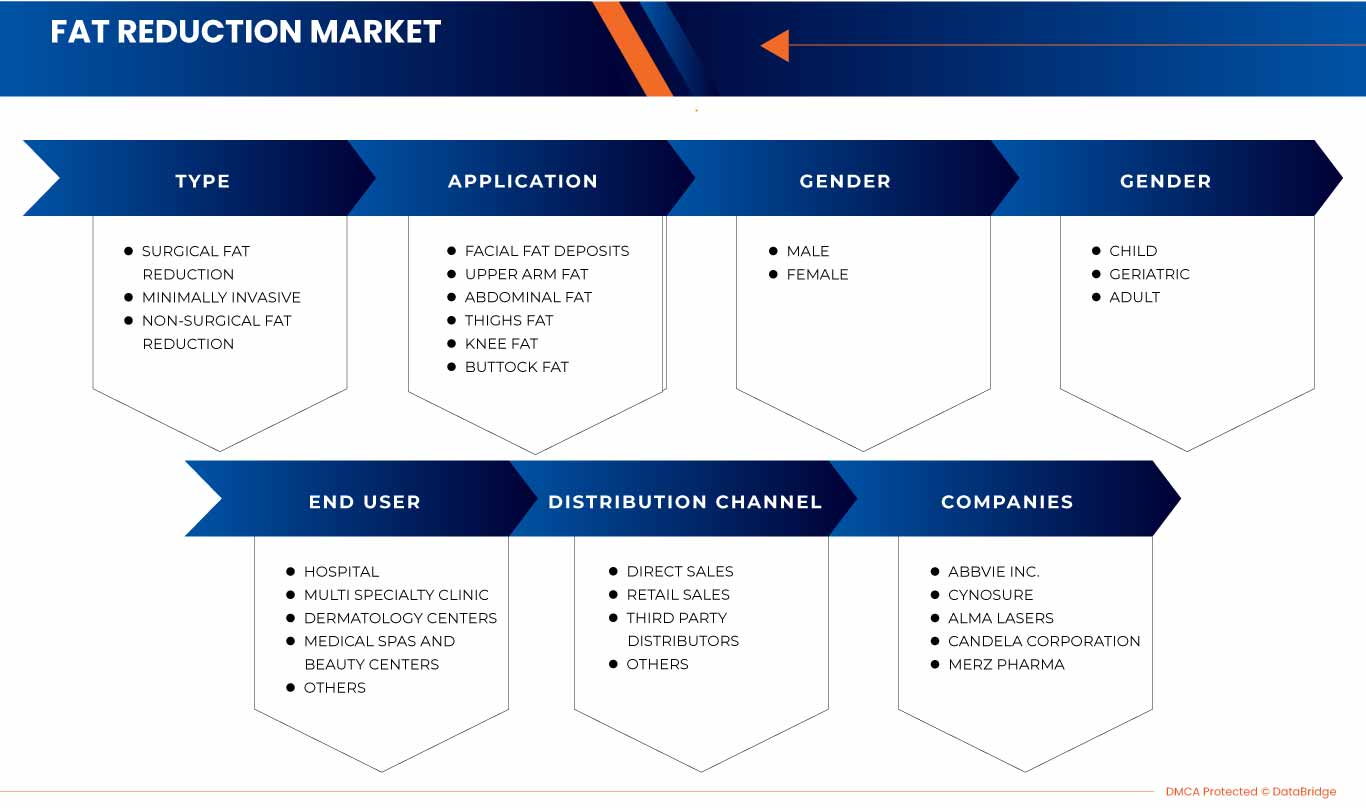 FAT REDUCTION MARKET

TYPE

- SURGICAL FAT REDUCTION
- MINIMALLY INVASIVE
- NON-SURGICAL FAT REDUCTION

APPLICATION

- FACIAL FAT DEPOSITS
- UPPER ARM FAT
- ABDOMINAL FAT
- THIGHS FAT
- KNEE FAT
- BUTTOCK FAT

GENDER

- MALE
- FEMALE

GENDER

- CHILD
- GERIATRIC
- ADULT

END USER

- HOSPITAL
- MULTI SPECIALTY CLINIC
- DERMATOLOGY CENTERS
- MEDICAL SPAS AND BEAUTY CENTERS
- OTHERS

DISTRIBUTION CHANNEL

- DIRECT SALES
- RETAIL SALES
- THIRD PARTY DISTRIBUTORS
- OTHERS

COMPANIES

- ABBVIE INC.
- CYNOSURE
- ALMA LASERS
- CANDELA CORPORATION
- MERZ PHARMA

DMCA Protected © DataBridge